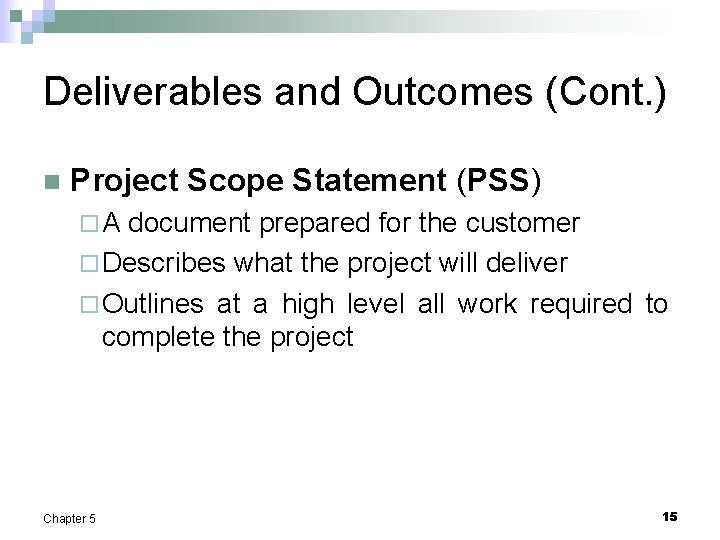 Deliverables and Outcomes (Cont.)

Project Scope Statement (PSS)

A document prepared for the customer

Describes what the project will deliver

Outlines at a high level all work required to complete the project

Chapter 5

15